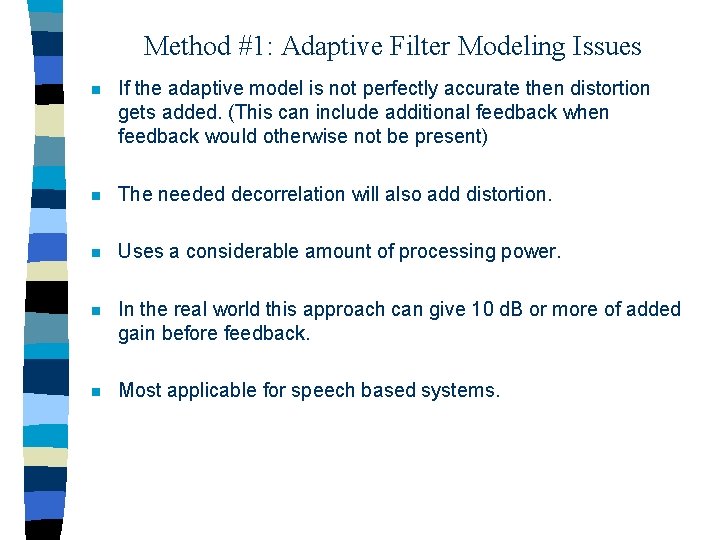 Method #1: Adaptive Filter Modeling Issues

- If the adaptive model is not perfectly accurate then distortion gets added. (This can include additional feedback when feedback would otherwise not be present)

- The needed decorrelation will also add distortion.

- Uses a considerable amount of processing power.

- In the real world this approach can give 10 dB or more of added gain before feedback.

- Most applicable for speech based systems.